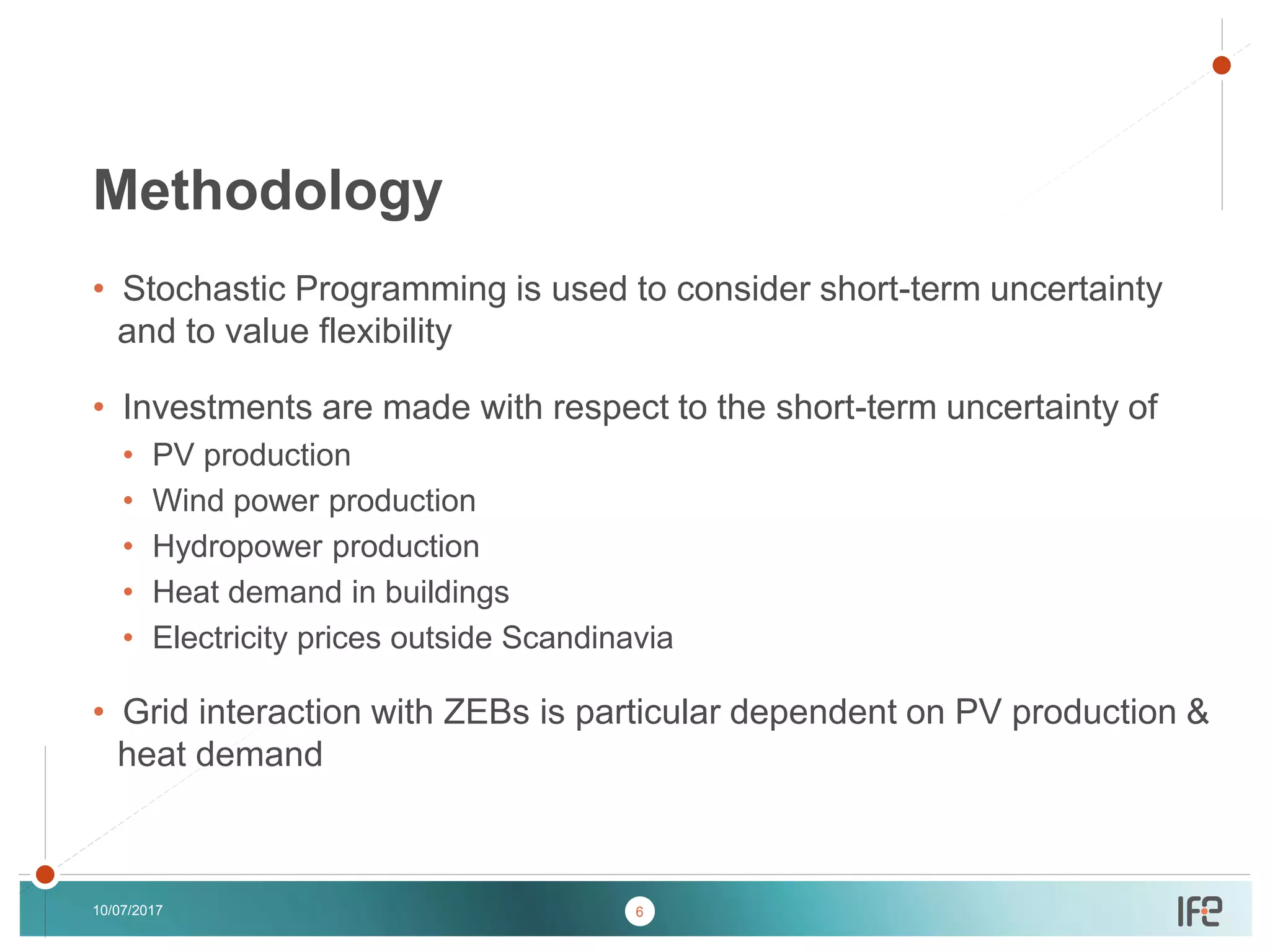 Methodology

• Stochastic Programming is used to consider short-term uncertainty and to value flexibility

• Investments are made with respect to the short-term uncertainty of
  • PV production
  • Wind power production
  • Hydropower production
  • Heat demand in buildings
  • Electricity prices outside Scandinavia

• Grid interaction with ZEBs is particular dependent on PV production & heat demand

10/07/2017
6
IFE